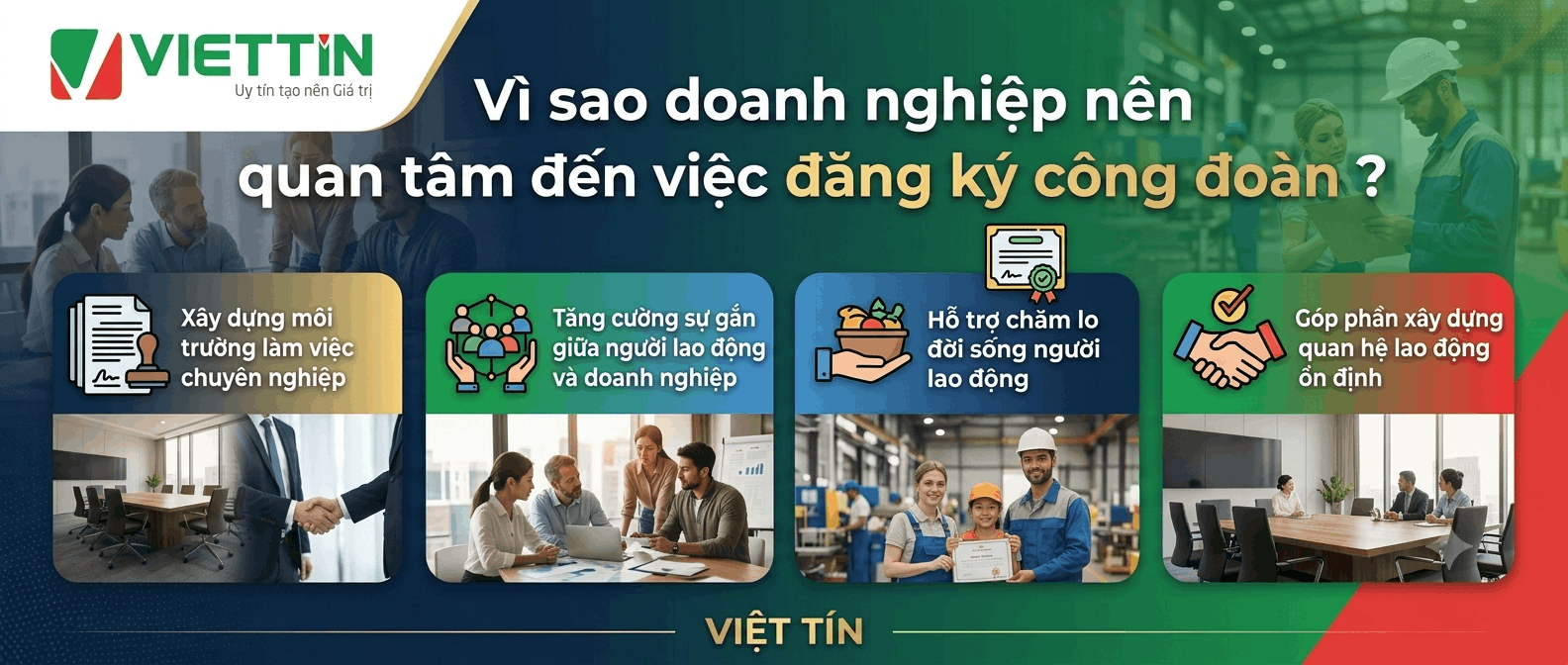 VIETTIN
Uy tín tạo nên Giá trị

Vì sao doanh nghiệp nên quan tâm đến việc đăng ký công đoàn ?

Xây dựng môi trường làm việc chuyên nghiệp

Tăng cường sự gắn giữa người lao động và doanh nghiệp

Hỗ trợ chăm lo đời sống người lao động

Góp phần xây dựng quan hệ lao động ổn định

VIỆT TÍN